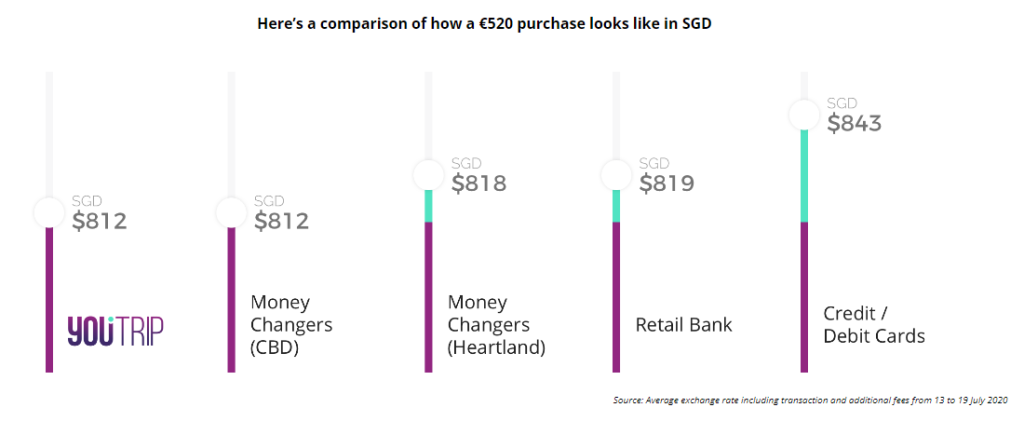 Here's a comparison of how a €520 purchase looks like in SGD

SGD
$812

YOUTRIP

SGD
$812

Money Changers (CBD)

SGD
$818

Money Changers (Heartland)

SGD
$819

Retail Bank

SGD
$843

Credit / Debit Cards

Source: Average exchange rate including transaction and additional fees from 13 to 19 July 2020